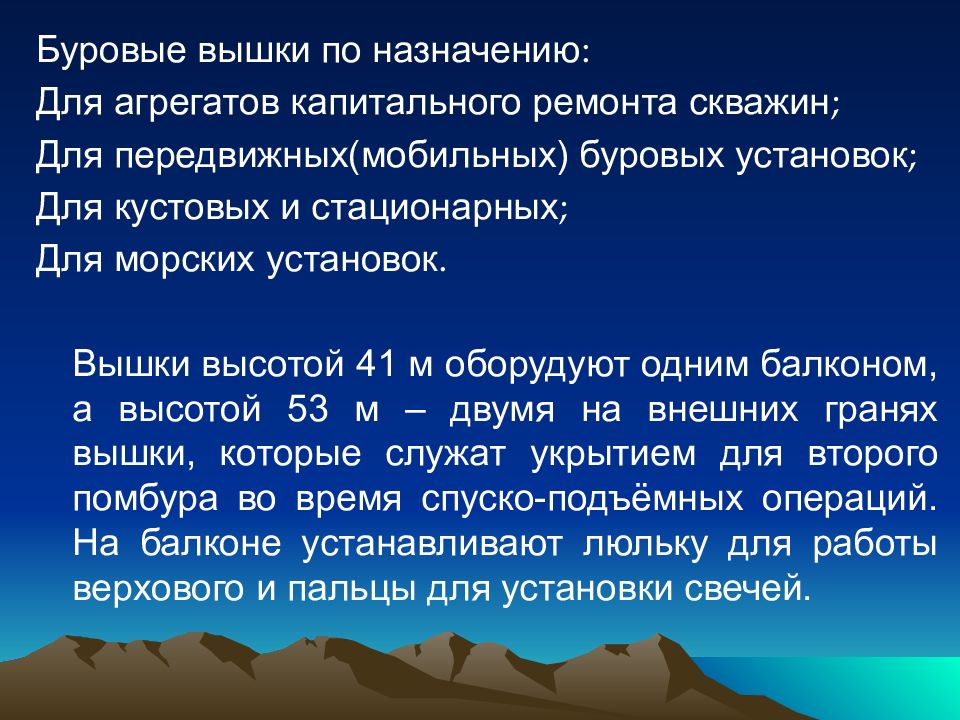 Буровые вышки по назначению:
Для агрегатов капитального ремонта скважин;
Для передвижных(мобильных) буровых установок;
Для кустовых и стационарных;
Для морских установок.

Вышки высотой 41 м оборудуют одним балконом, а высотой 53 м – двумя на внешних гранях вышки, которые служат укрытием для второго помбура во время спуско-подъёмных операций. На балконе устанавливают люльку для работы верхового и пальцы для установки свечей.